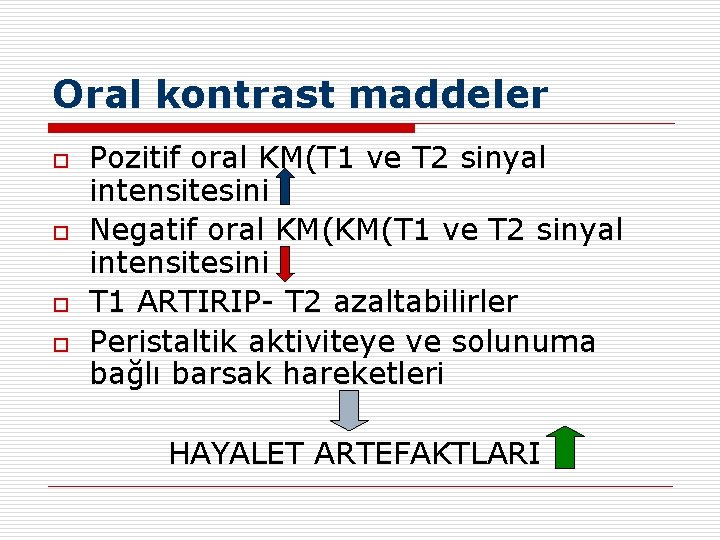 Oral kontrast maddeler

Pozitif oral KM(T1 ve T2 sinyal intensitesini

Negatif oral KM(KM(T1 ve T2 sinyal intensitesini

T1 ARTIRIP- T2 azaltabilirler

Peristaltik aktiviteye ve solunuma bağlı barsak hareketleri

HAYALET ARTEFAKTLARI